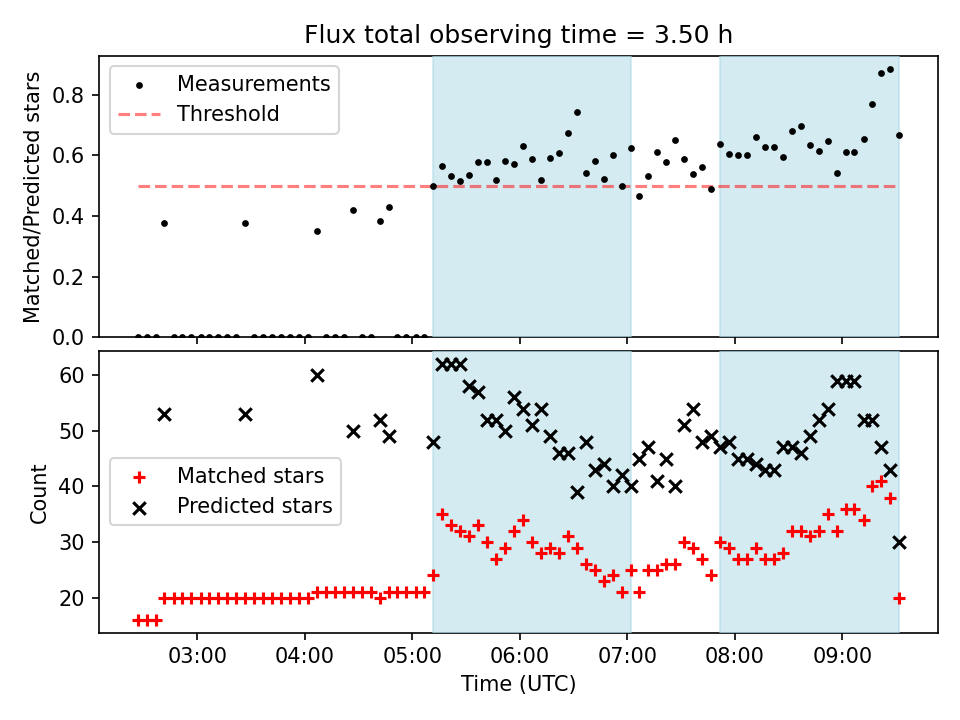 Flux total observing time = 3.50 h

Measurements
Threshold

Matched/Predicted stars

0.8
0.6
0.4
0.2
0.0

Matched stars
Predicted stars

Count

60
50
40
30
20

03:00
04:00
05:00
06:00
07:00
08:00
09:00

Time (UTC)